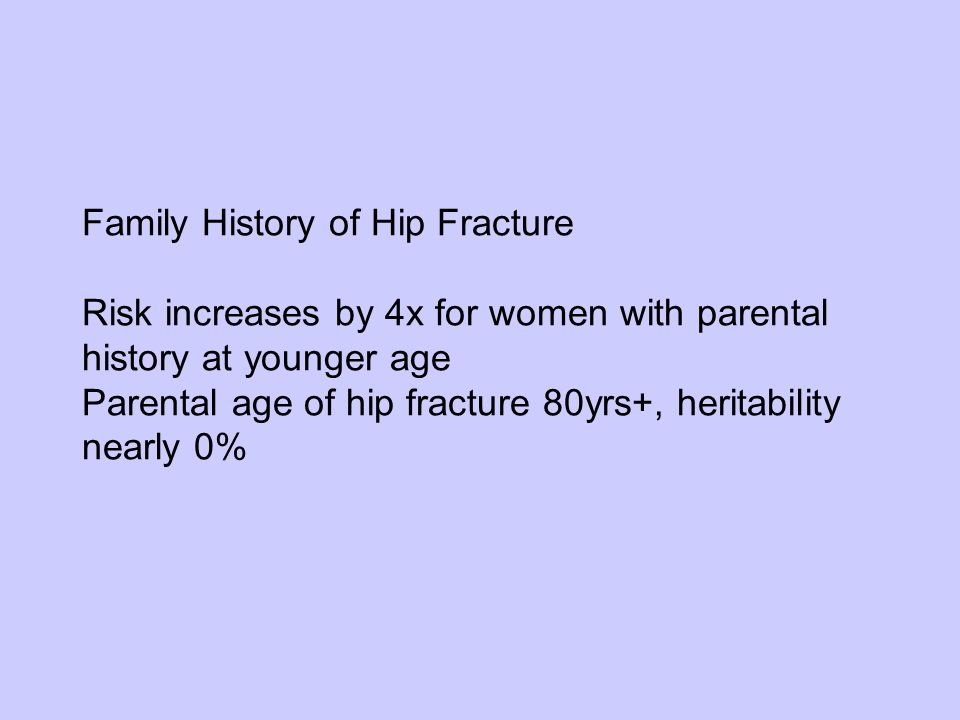 Family History of Hip Fracture

Risk increases by 4x for women with parental history at younger age
Parental age of hip fracture 80yrs+, heritability nearly 0%